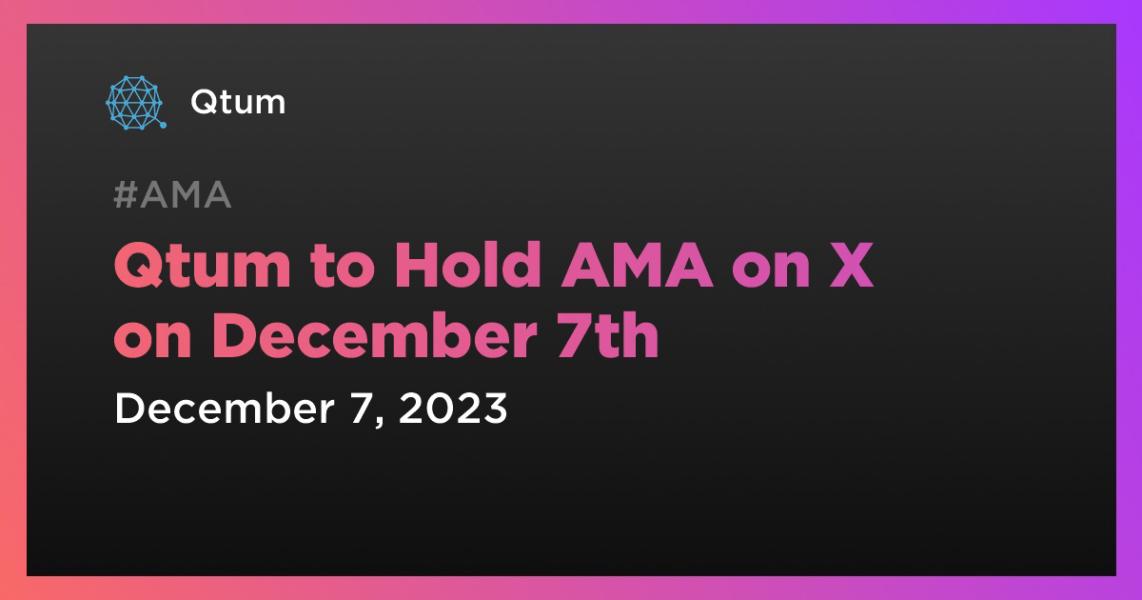 Qtum

#AMA

Qtum to Hold AMA on X on December 7th

December 7, 2023